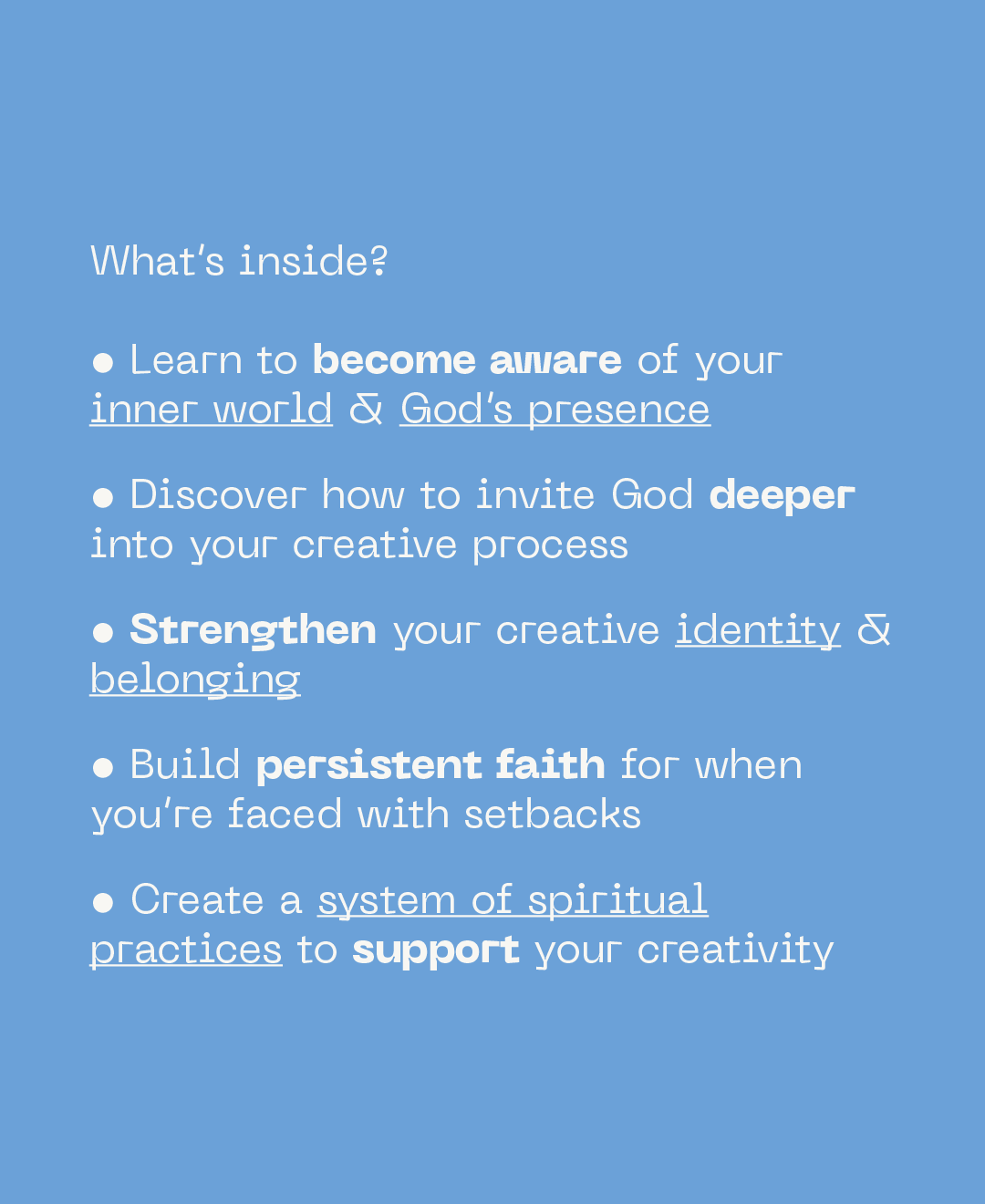 What's inside?

● Learn to become aware of your inner world & God's presence

● Discover how to invite God deeper into your creative process

● Strengthen your creative identity & belonging

● Build persistent faith for when you're faced with setbacks

● Create a system of spiritual practices to support your creativity